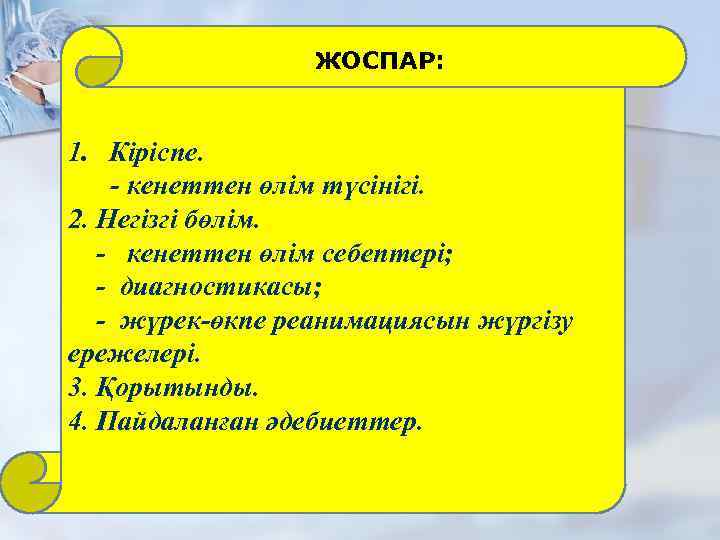 ЖОСПАР:

1. Кіріспе.
- кенеттен өлім түсінігі.
2. Негізгі бөлім.
- кенеттен өлім себептері;
- диагностикасы;
- жүрек-өкпе реанимациясын жүргізу ережелері.
3. Қорытынды.
4. Пайдаланған әдебиеттер.